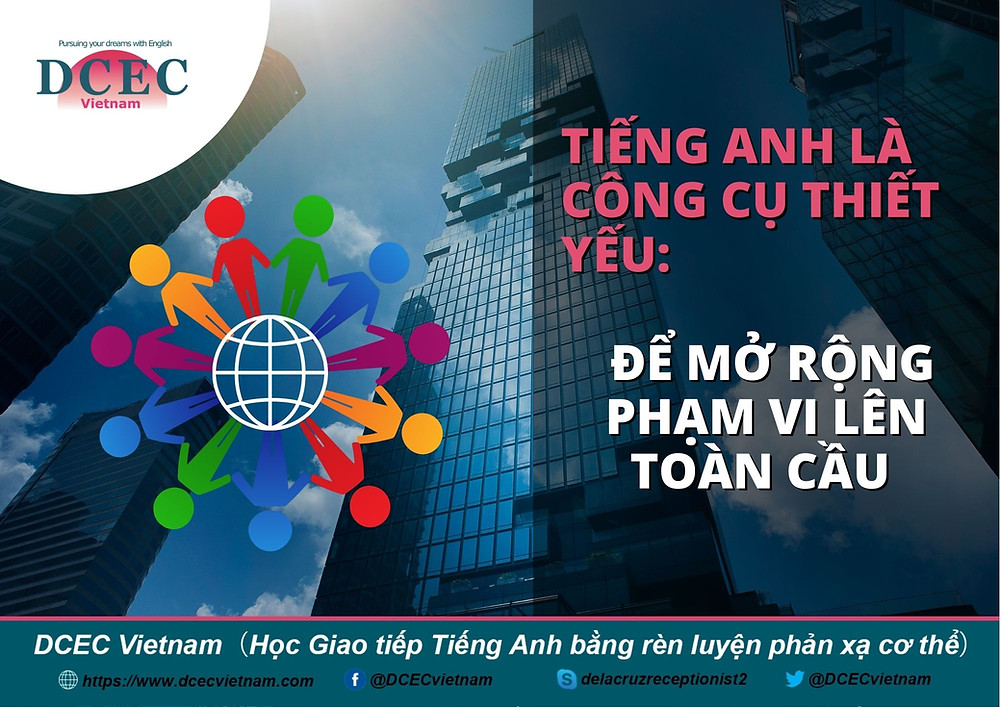 Pursuing your dreams with English
DCEC
Vietnam

TIẾNG ANH LÀ CÔNG CỤ THIẾT YẾU:

ĐỂ MỞ RỘNG PHẠM VI LÊN TOÀN CẦU

DCEC Vietnam（Học Giao tiếp Tiếng Anh bằng rèn luyện phản xạ cơ thể）
https://www.dcecvietnam.com
@DCECvietnam
delacruzreceptionist2
@DCECvietnam